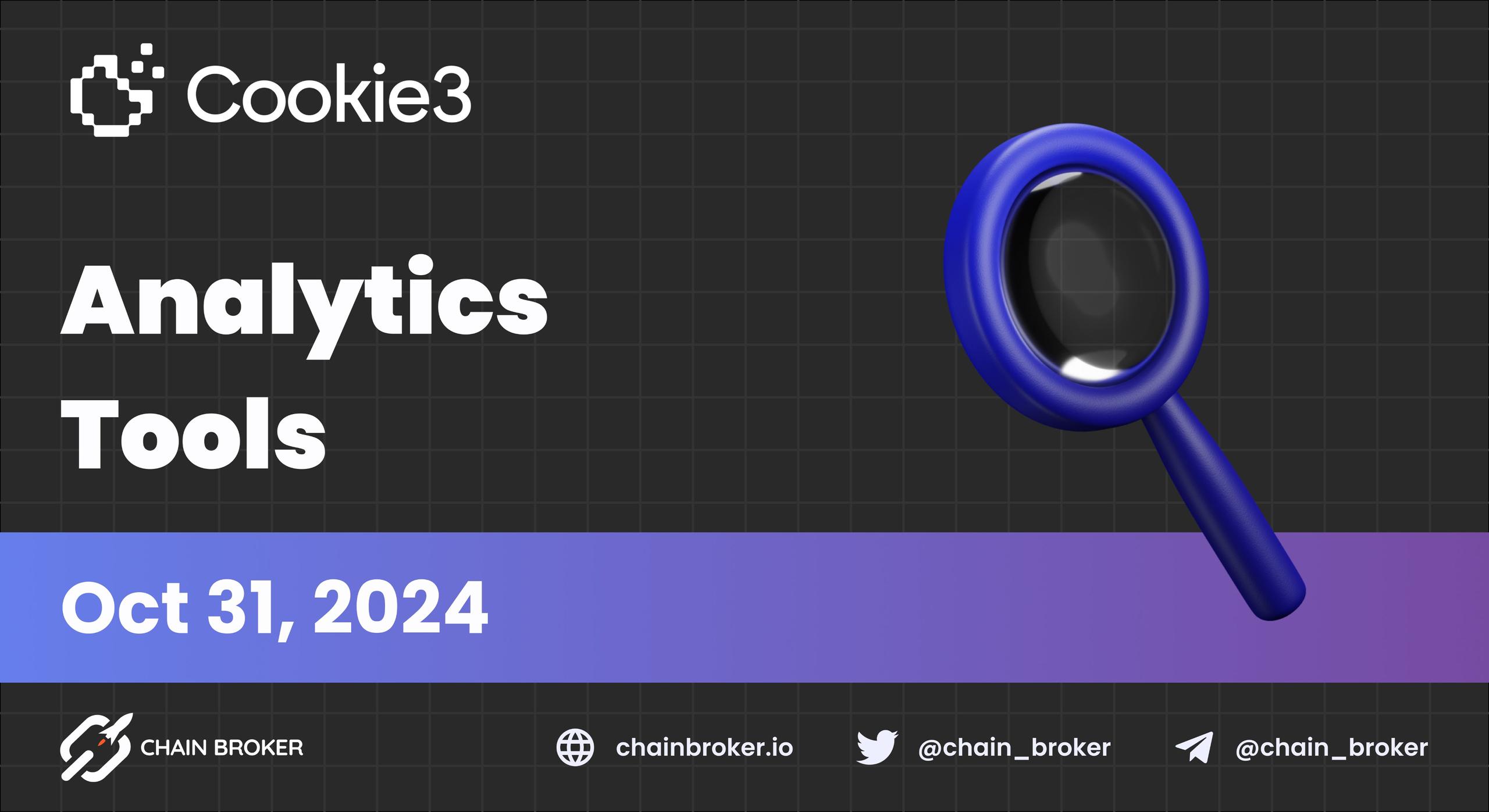 Cookie3

Analytics Tools

Oct 31, 2024

CHAIN BROKER

chainbroker.io

@chain_broker

@chain_broker